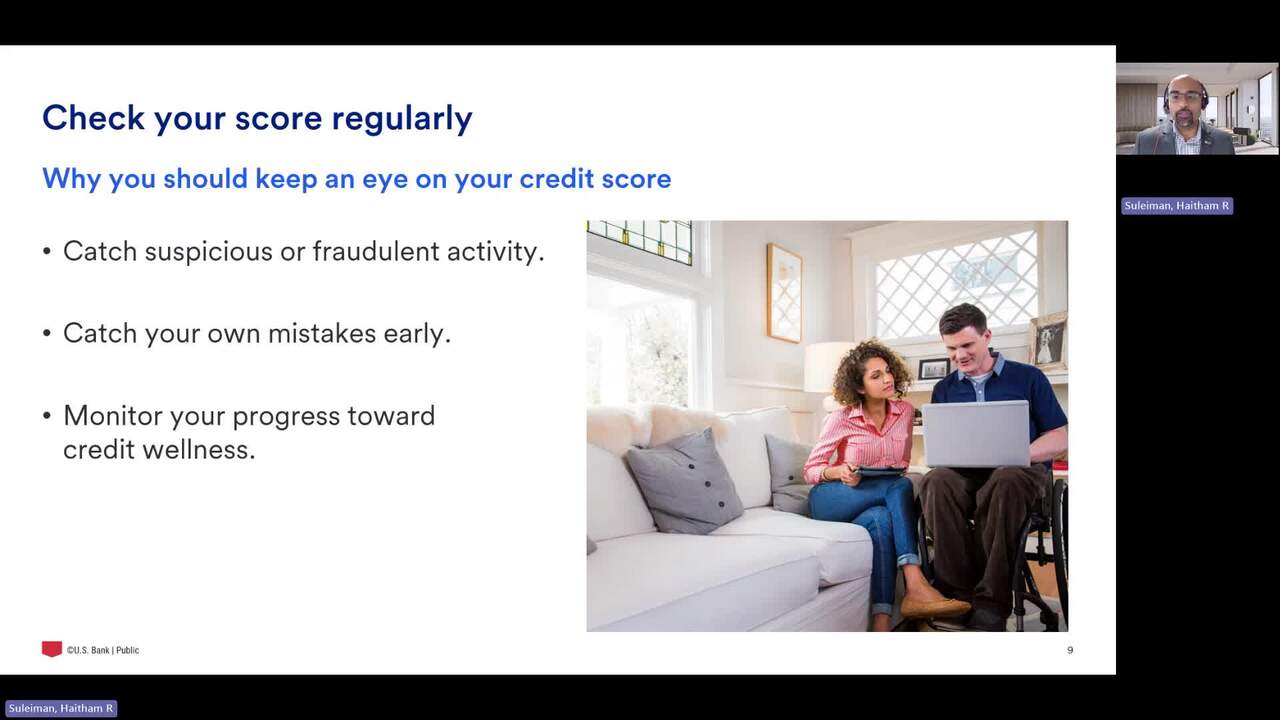 Check your score regularly

Why you should keep an eye on your credit score

• Catch suspicious or fraudulent activity.

• Catch your own mistakes early.

• Monitor your progress toward credit wellness.

©U.S. Bank | Public

9

Suleiman, Haitham R

Suleiman, Haitham R